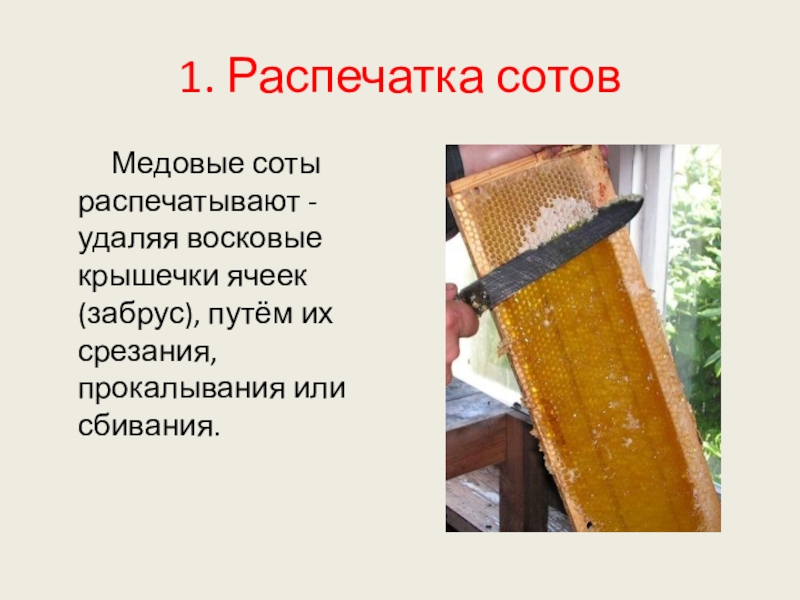 1. Распечатка сотов

Медовые соты распечатывают - удаляя восковые крышечки ячеек (забрус), путём их срезания, прокалывания или сбивания.